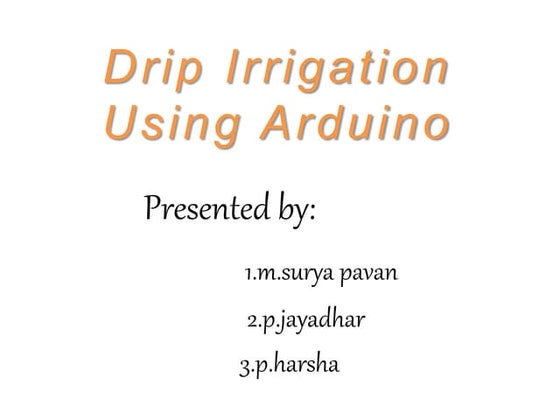 Drip Irrigation Using Arduino

Presented by:

1.m.surya pavan

2.p.jayadhar

3.p.harsha